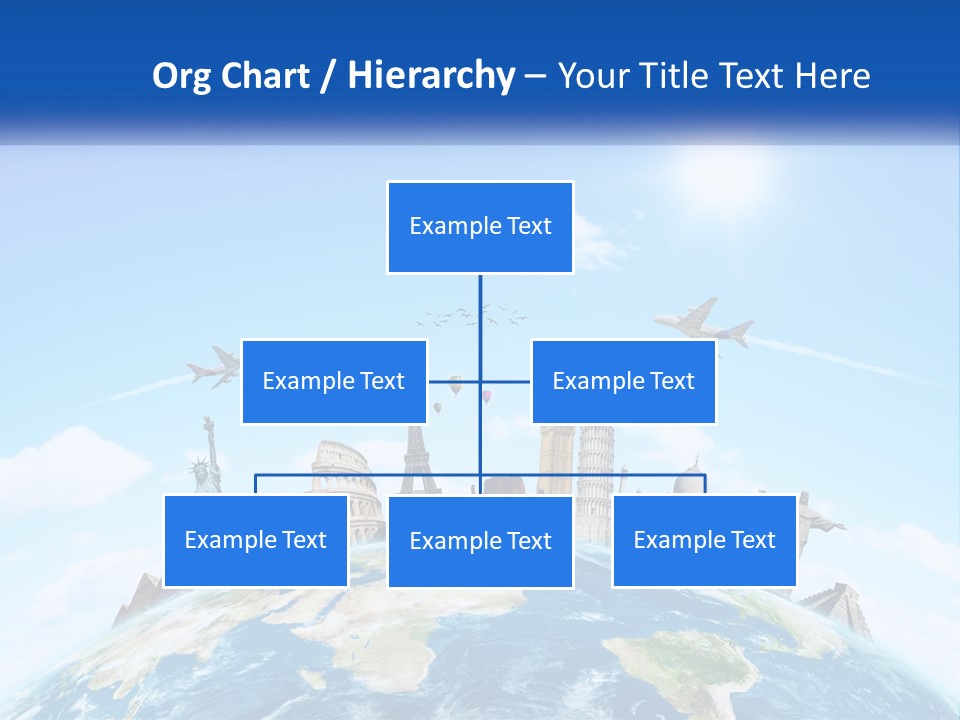 Org Chart / Hierarchy – Your Title Text Here

Example Text

Example Text

Example Text

Example Text

Example Text

Example Text